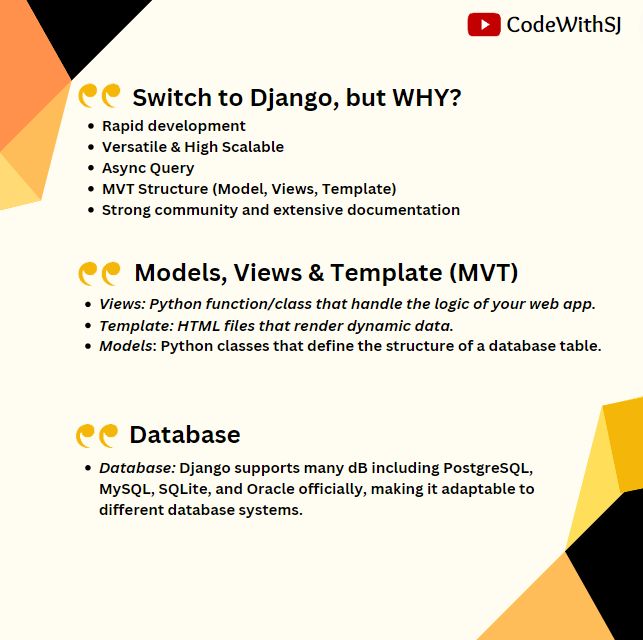 CodeWithSJ

Switch to Django, but WHY?

- Rapid development
- Versatile & High Scalable
- Async Query
- MVT Structure (Model, Views, Template)
- Strong community and extensive documentation

Models, Views & Template (MVT)

- Views: Python function/class that handle the logic of your web app.
- Template: HTML files that render dynamic data.
- Models: Python classes that define the structure of a database table.

Database

- Database: Django supports many dB including PostgreSQL, MySQL, SQLite, and Oracle officially, making it adaptable to different database systems.